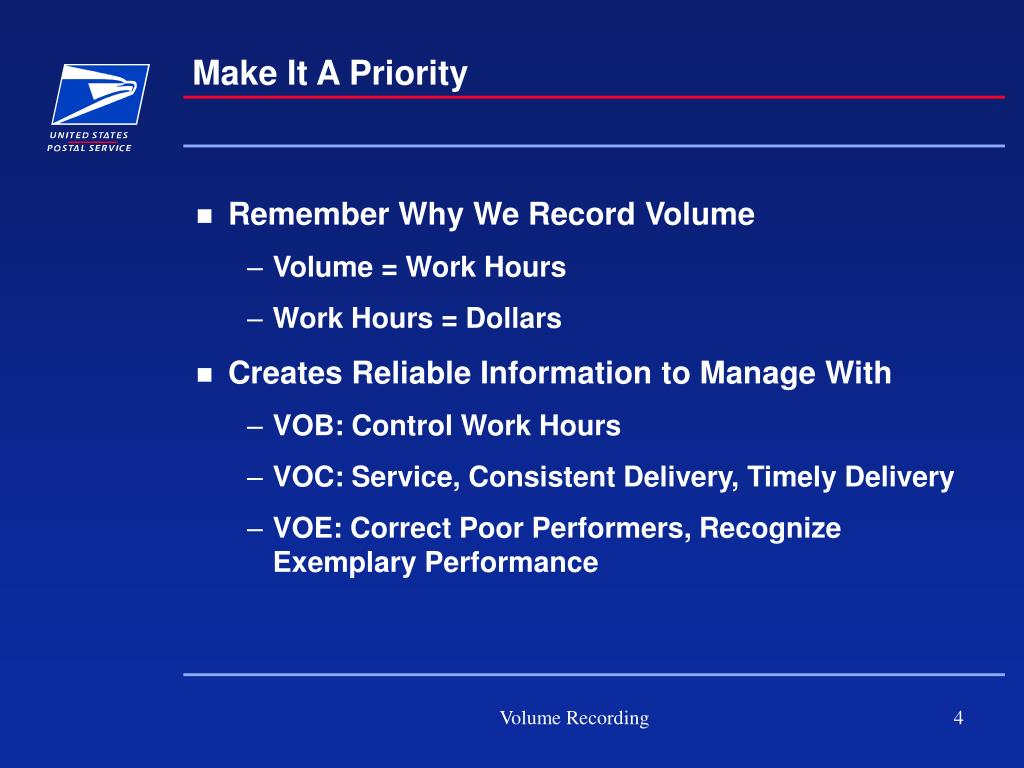 UNITED STATES
POSTAL SERVICE

Make It A Priority

■ Remember Why We Record Volume
– Volume = Work Hours
– Work Hours = Dollars

■ Creates Reliable Information to Manage With
– VOB: Control Work Hours
– VOC: Service, Consistent Delivery, Timely Delivery
– VOE: Correct Poor Performers, Recognize Exemplary Performance

Volume Recording

4